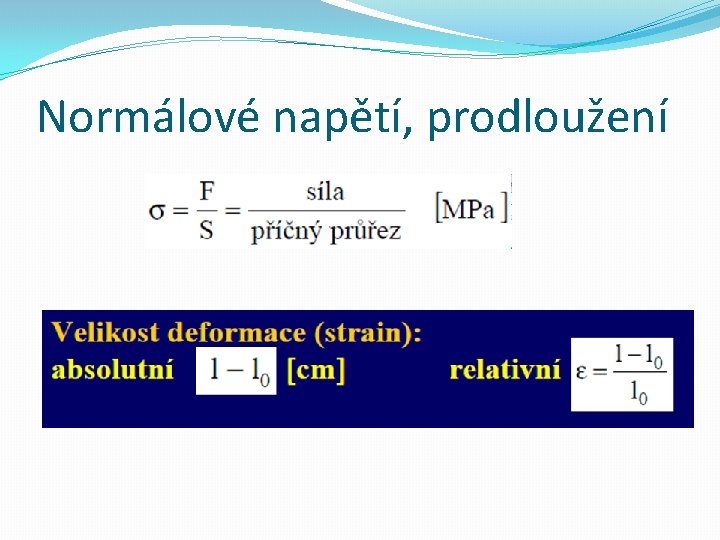 Normálové napětí, prodloužení

$\sigma = \frac{F}{S} = \frac{\text{síla}}{\text{příčný průřez}} \quad [\text{MPa}]$

Velikost deformace (strain):
absolutní $l - l_0$ [cm] relativní $\varepsilon = \frac{l - l_0}{l_0}$